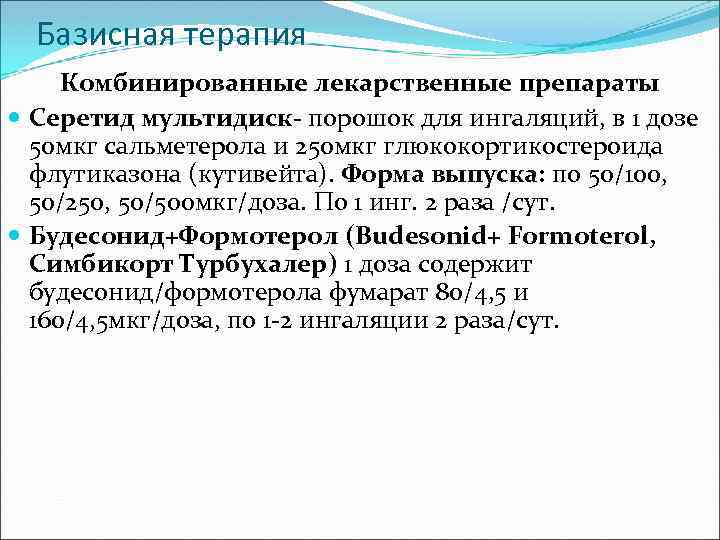 Базисная терапия

Комбинированные лекарственные препараты

Серетид мультидиск- порошок для ингаляций, в 1 дозе 50мкг сальметерола и 250мкг глюкокортикостероида флутиказона (кутивейта). Форма выпуска: по 50/100, 50/250, 50/500мкг/доза. По 1 инг. 2 раза /сут.

Будесонид+Формотерол (Budesonid+ Formoterol, Симбикорт Турбухалер) 1 доза содержит будесонид/формотерола фумарат 80/4,5 и 160/4,5мкг/доза, по 1-2 ингаляции 2 раза/сут.